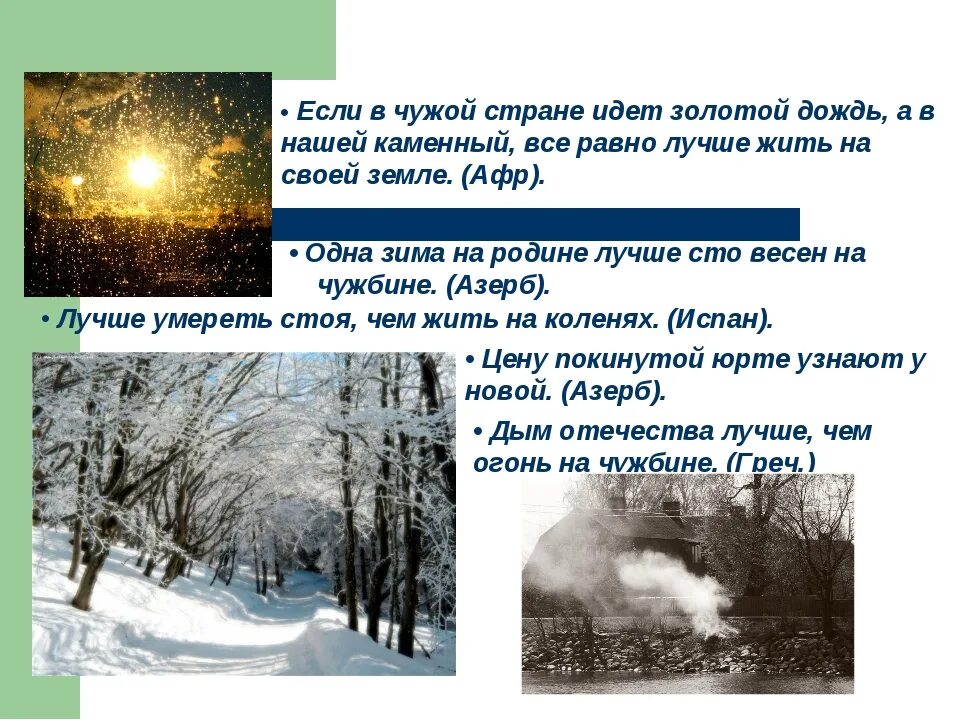 • Если в чужой стране идет золотой дождь, а в нашей каменный, все равно лучше жить на своей земле. (Афр).

• Одна зима на родине лучше сто весен на чужбине. (Азерб).

• Лучше умереть стоя, чем жить на коленях. (Испан).

• Цену покинутой юрте узнают у новой. (Азерб).

• Дым отечества лучше, чем огонь на чужбине. (Греч.)